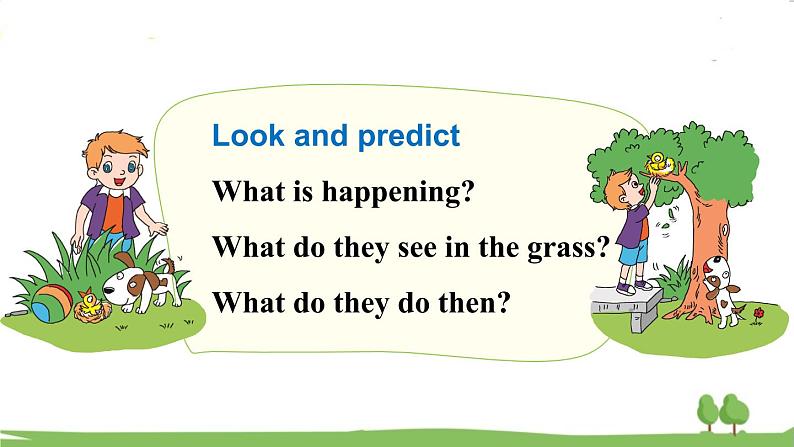 Look and predict

What is happening?

What do they see in the grass?

What do they do then?